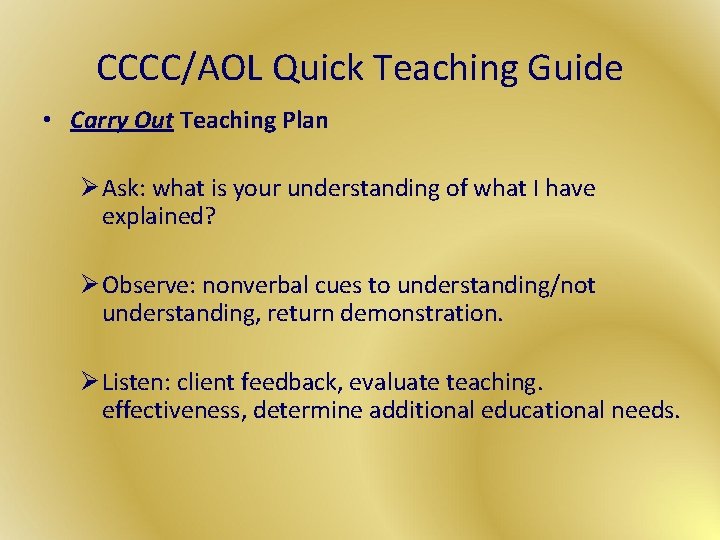 CCCC/AOL Quick Teaching Guide

• Carry Out Teaching Plan

➢ Ask: what is your understanding of what I have explained?

➢ Observe: nonverbal cues to understanding/not understanding, return demonstration.

➢ Listen: client feedback, evaluate teaching. effectiveness, determine additional educational needs.